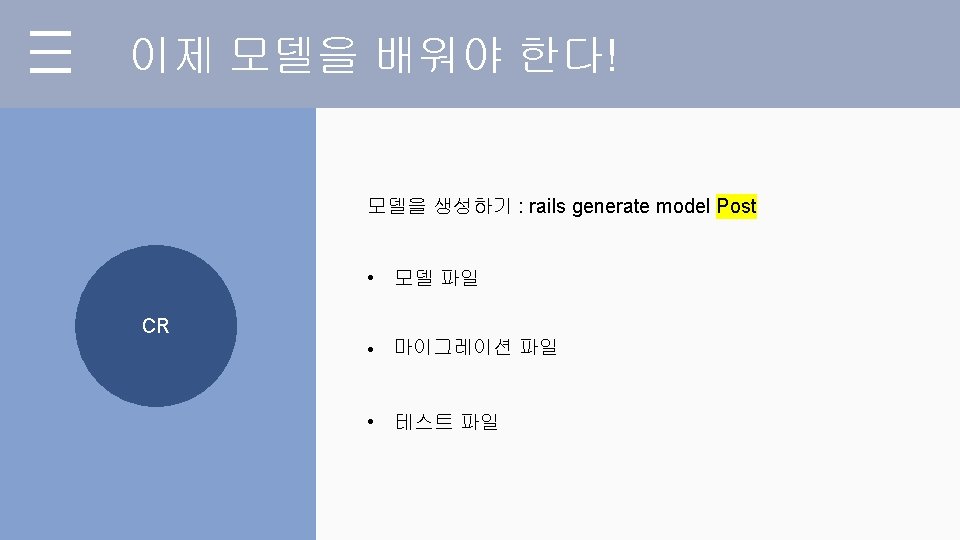 이제 모델을 배워야 한다!

CR

모델을 생성하기 : rails generate model Post

• 모델 파일

• 마이그레이션 파일

• 테스트 파일